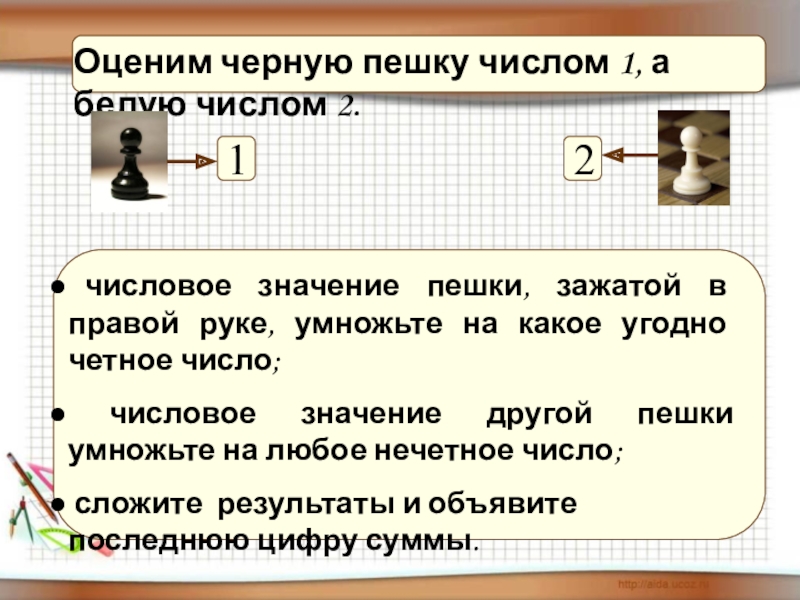 Оценим черную пешку числом 1, а белую числом 2.

1

2

● числовое значение пешки, зажатой в правой руке, умножьте на какое угодно четное число;

● числовое значение другой пешки умножьте на любое нечетное число;

● сложите результаты и объявите последнюю цифру суммы.

http://aida.ucoz.ru